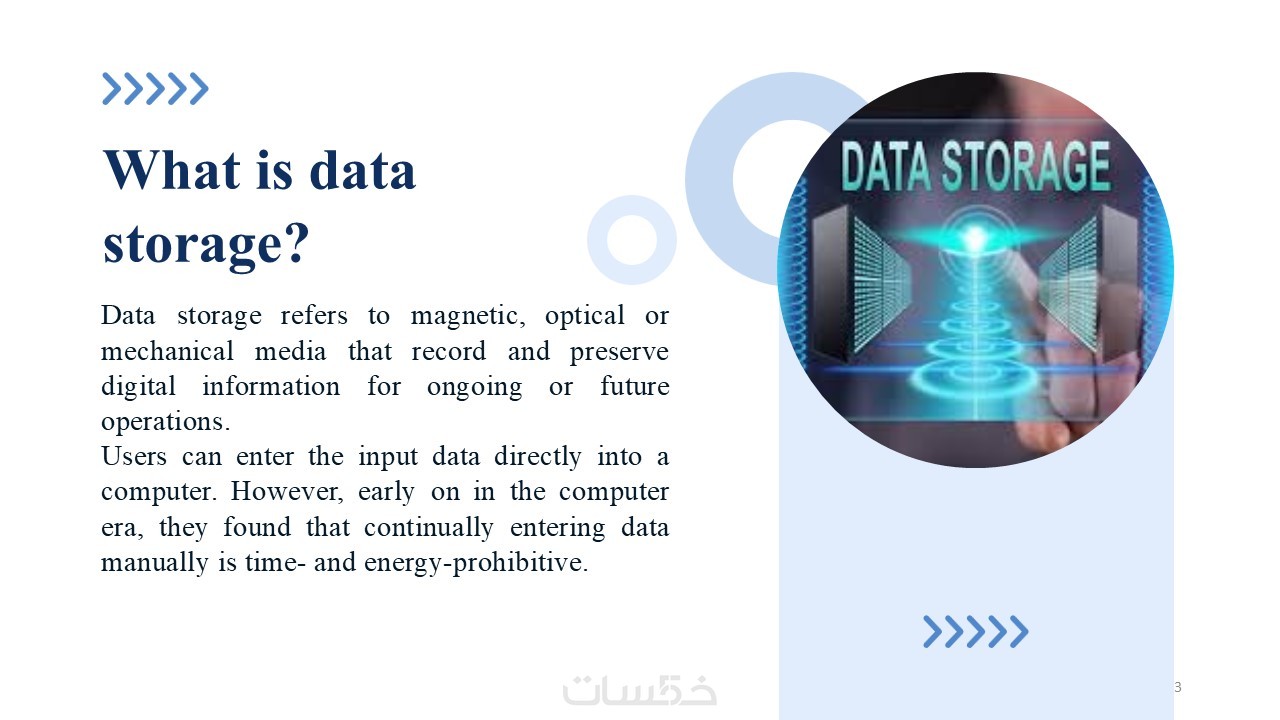 What is data storage?

Data storage refers to magnetic, optical or mechanical media that record and preserve digital information for ongoing or future operations.
Users can enter the input data directly into a computer. However, early on in the computer era, they found that continually entering data manually is time- and energy-prohibitive.

DATA STORAGE

خمسات

3